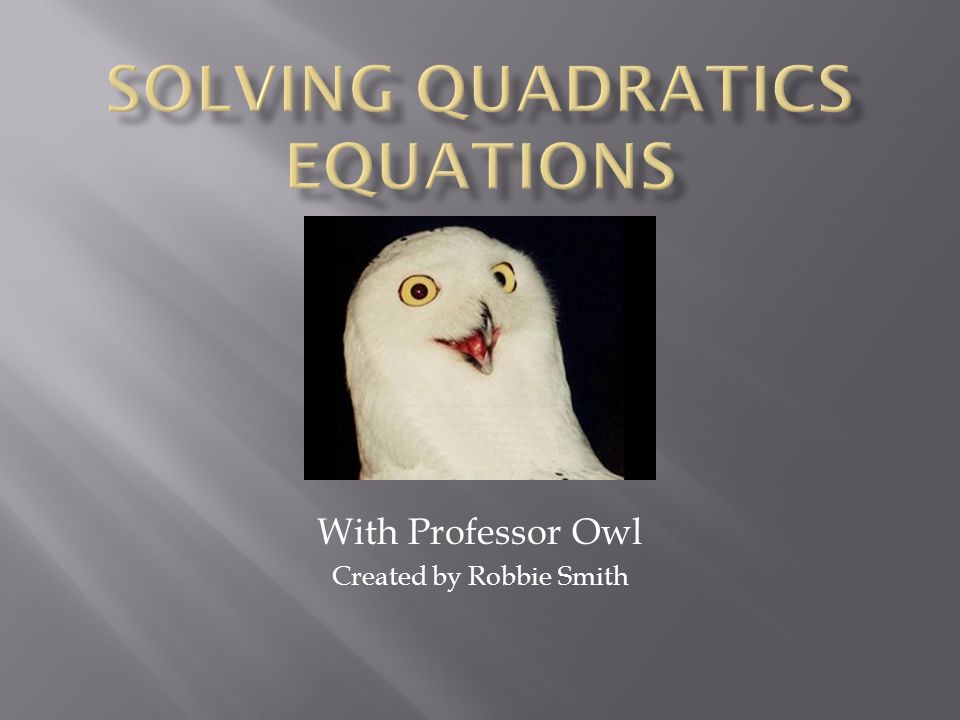 SOLVING QUADRATICS EQUATIONS

With Professor Owl

Created by Robbie Smith